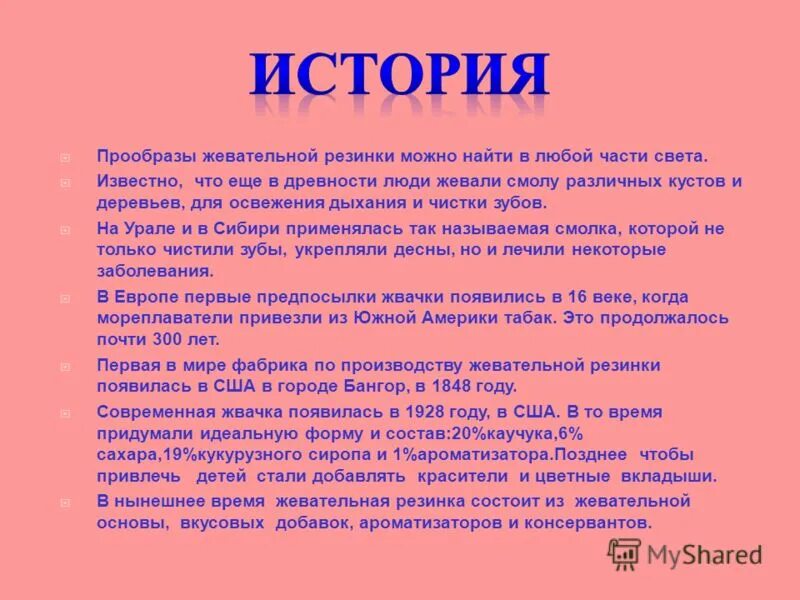 ИСТОРИЯ

Прообразы жевательной резинки можно найти в любой части света.

Известно, что еще в древности люди жевали смолу различных кустов и деревьев, для освежения дыхания и чистки зубов.

На Урале и в Сибири применялась так называемая смолка, которой не только чистили зубы, укрепляли десны, но и лечили некоторые заболевания.

В Европе первые предпосылки жвачки появились в 16 веке, когда мореплаватели привезли из Южной Америки табак. Это продолжалось почти 300 лет.

Первая в мире фабрика по производству жевательной резинки появилась в США в городе Бангор, в 1848 году.

Современная жвачка появилась в 1928 году, в США. В то время придумали идеальную форму и состав:20%каучука,6% сахара,19%кукурузного сиропа и 1%ароматизатора.Позднее чтобы привлечь детей стали добавлять красители и цветные вкладыши.

В нынешнее время жевательная резинка состоит из жевательной основы, вкусовых добавок, ароматизаторов и консервантов.

MyShared